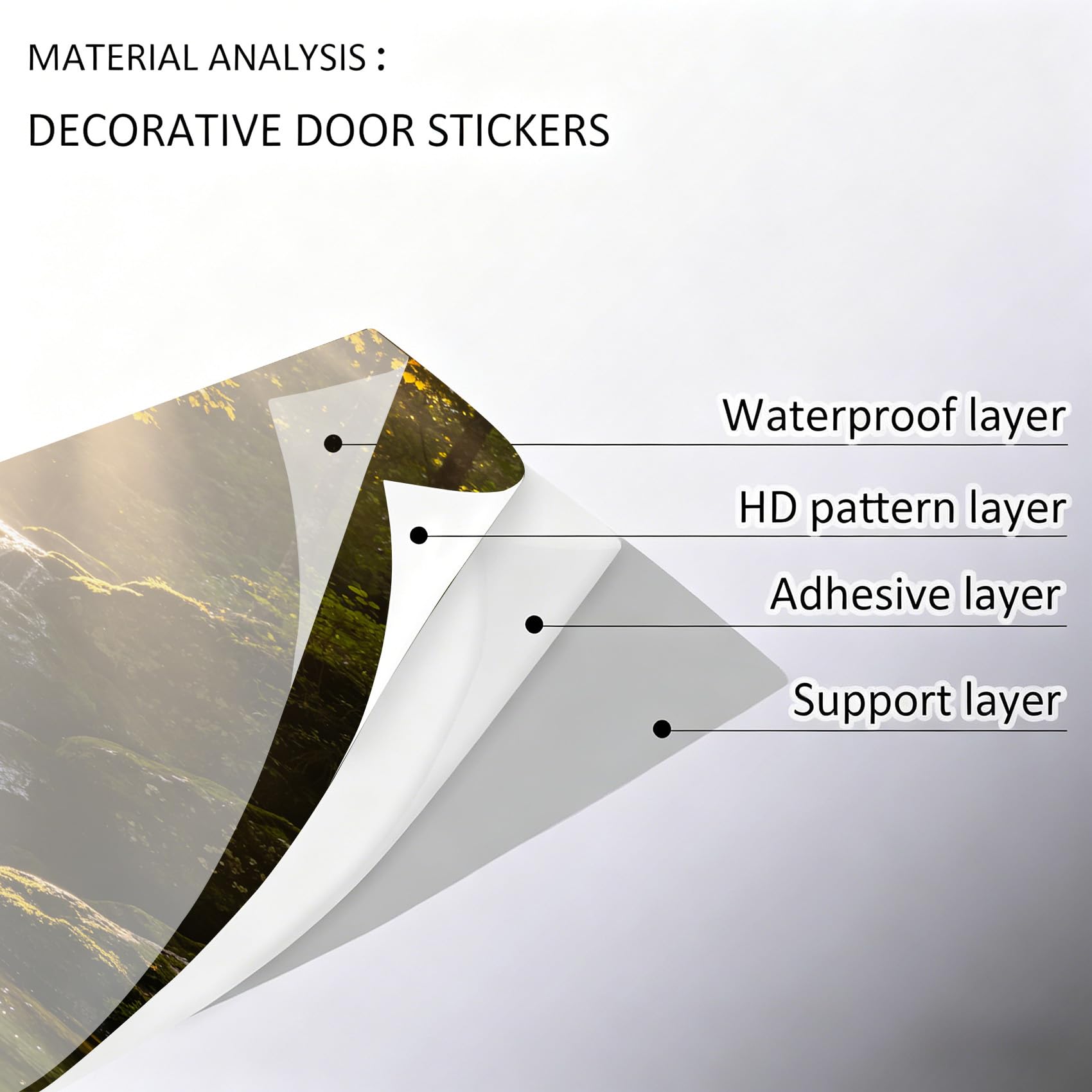 MATERIAL ANALYSIS :

DECORATIVE DOOR STICKERS

Waterproof layer

HD pattern layer

Adhesive layer

Support layer